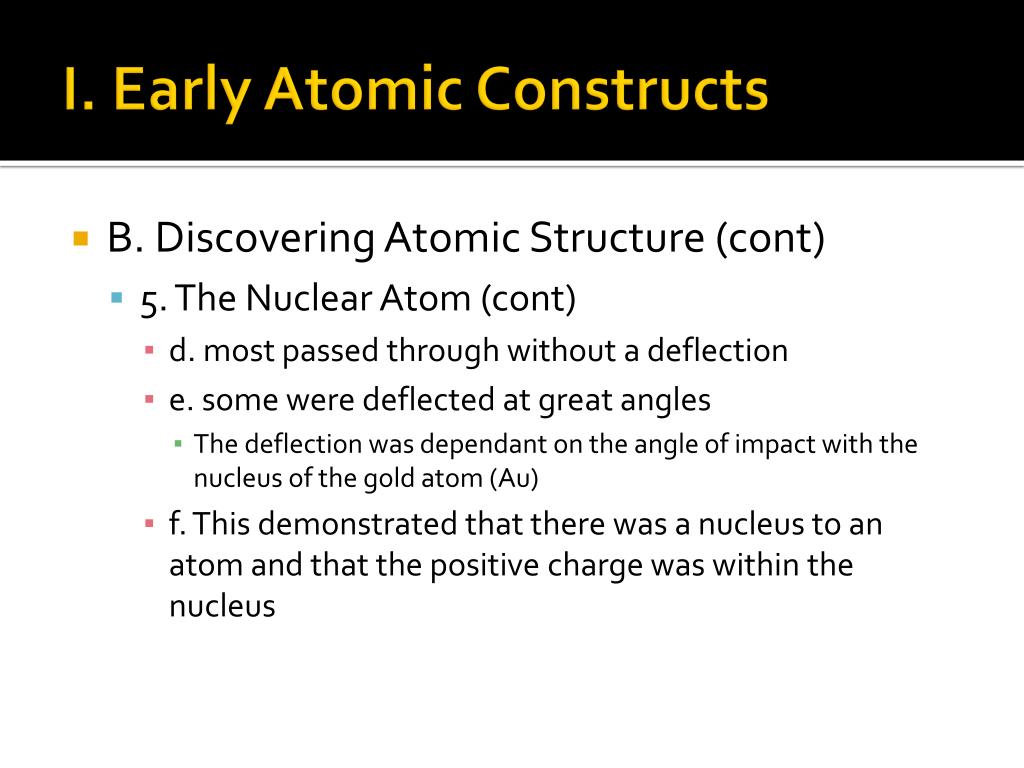 I. Early Atomic Constructs

B. Discovering Atomic Structure (cont)

5. The Nuclear Atom (cont)

d. most passed through without a deflection

e. some were deflected at great angles

The deflection was dependant on the angle of impact with the nucleus of the gold atom (Au)

f. This demonstrated that there was a nucleus to an atom and that the positive charge was within the nucleus